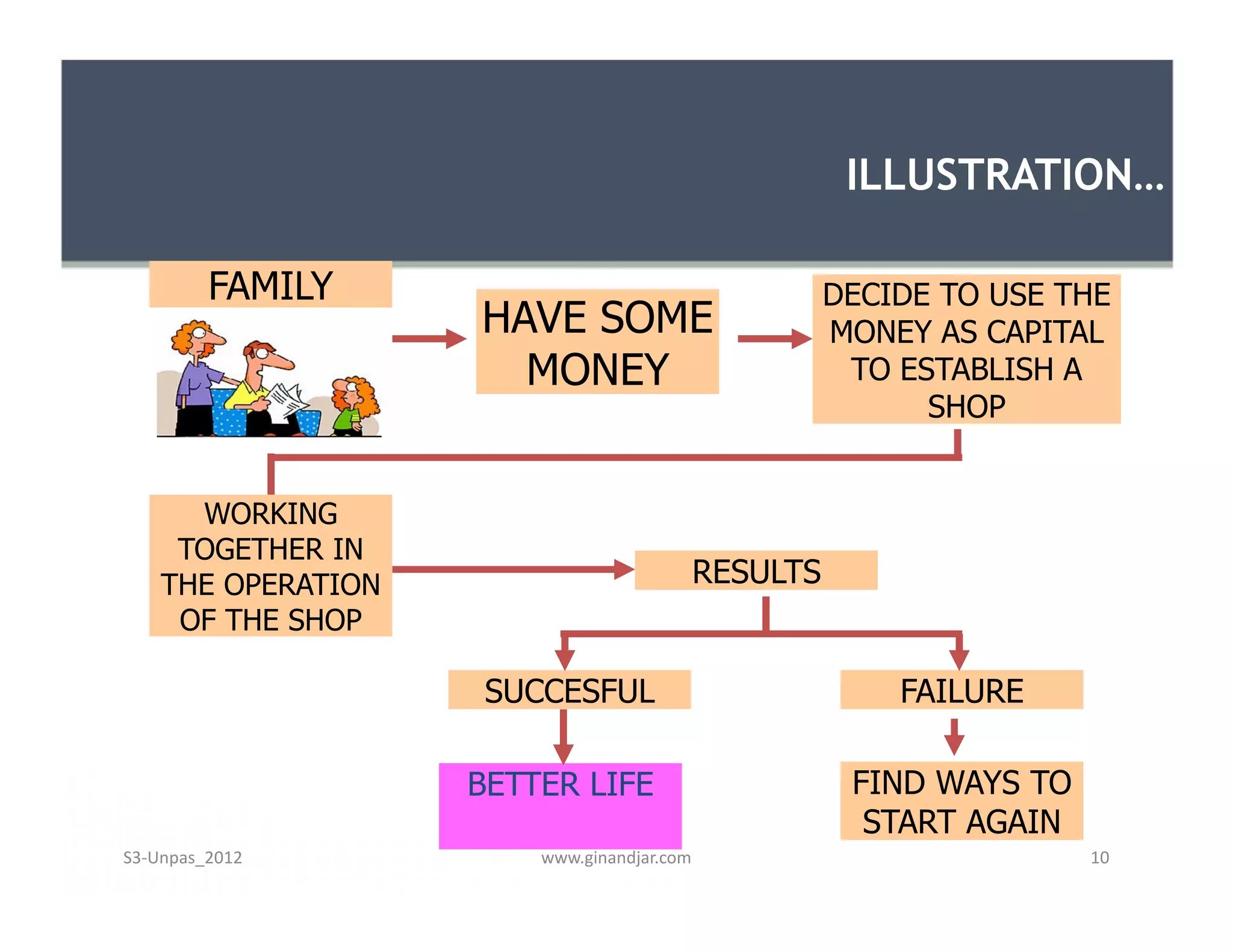 ILLUSTRATION…

FAMILY

HAVE SOME MONEY

DECIDE TO USE THE MONEY AS CAPITAL TO ESTABLISH A SHOP

WORKING TOGETHER IN THE OPERATION OF THE SHOP

RESULTS

SUCCESFUL

FAILURE

BETTER LIFE

FIND WAYS TO START AGAIN

S3-Unpas_2012

www.ginandjar.com

10